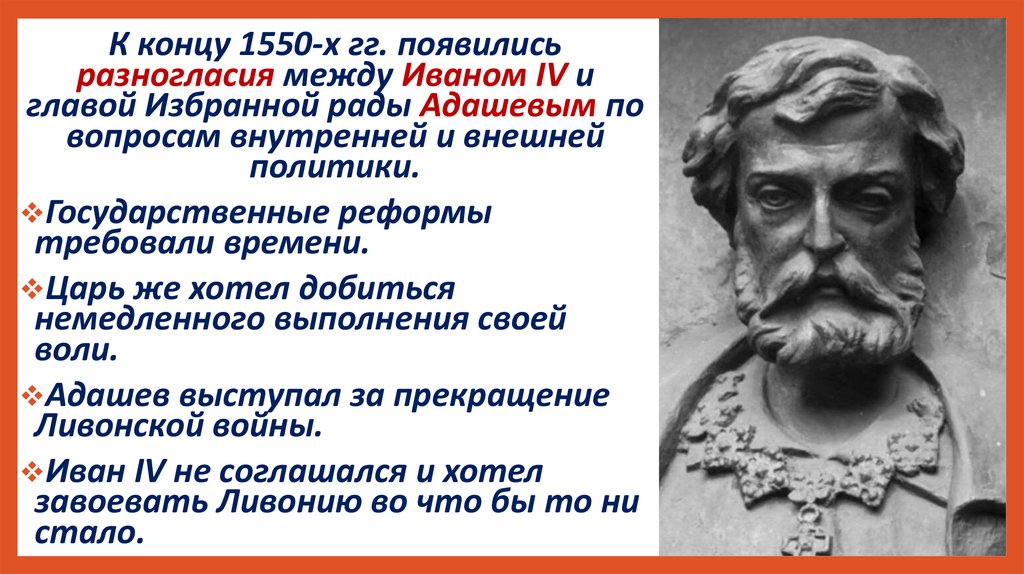 К концу 1550-х гг. появились разногласия между Иваном IV и главой Избранной рады Адашевым по вопросам внутренней и внешней политики.

❖Государственные реформы требовали времени.

❖Царь же хотел добиться немедленного выполнения своей воли.

❖Адашев выступал за прекращение Ливонской войны.

❖Иван IV не соглашался и хотел завоевать Ливонию во что бы то ни стало.